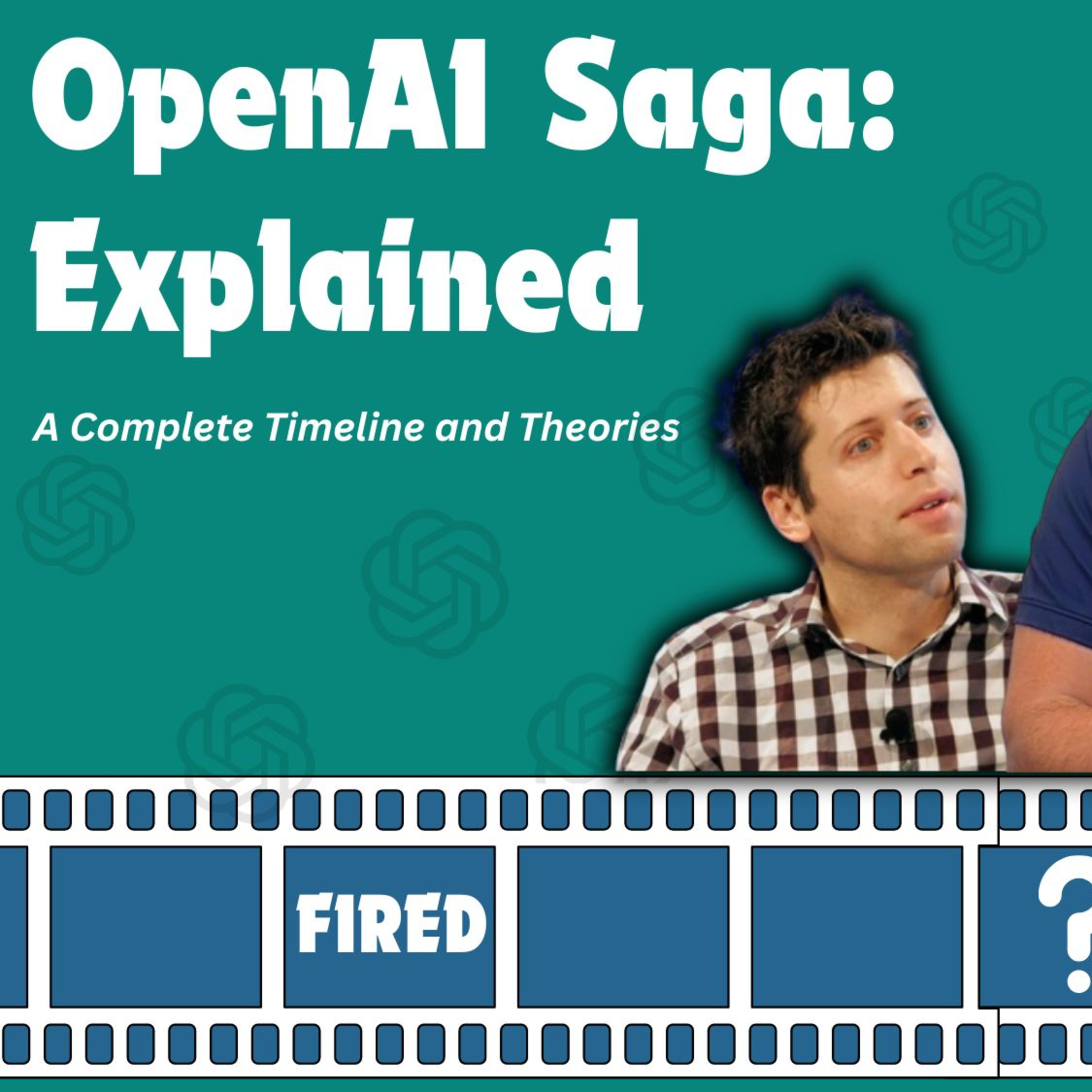 OpenAI Saga: Explained

A Complete Timeline and Theories

FIRED

?